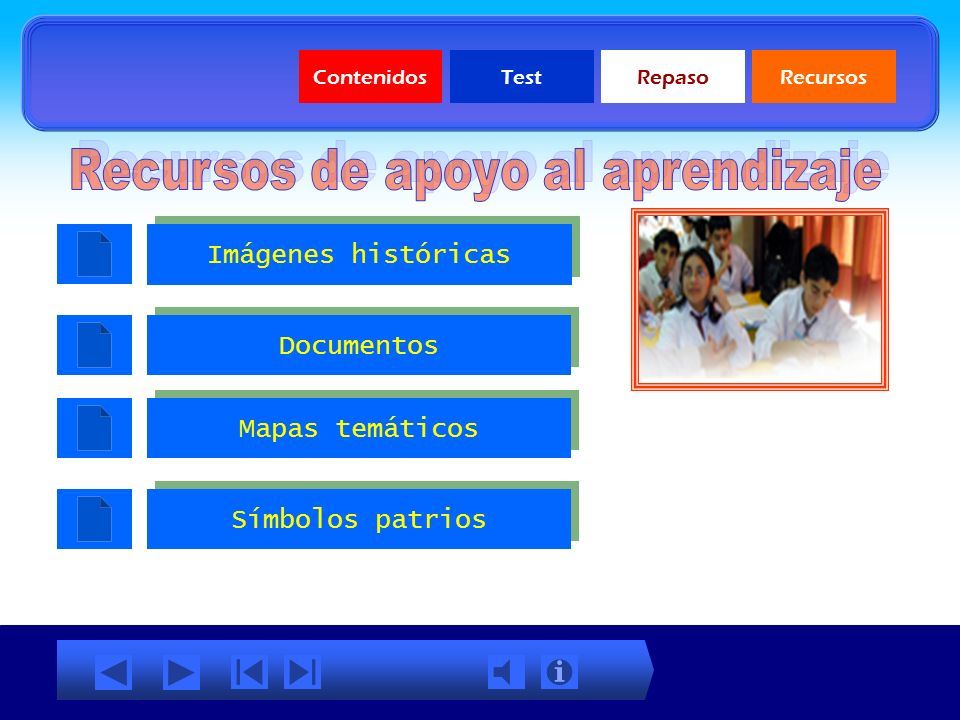 Contenidos Test Repaso Recursos

Recursos de apoyo al aprendizaje

Imágenes históricas

Documentos

Mapas temáticos

Símbolos patrios